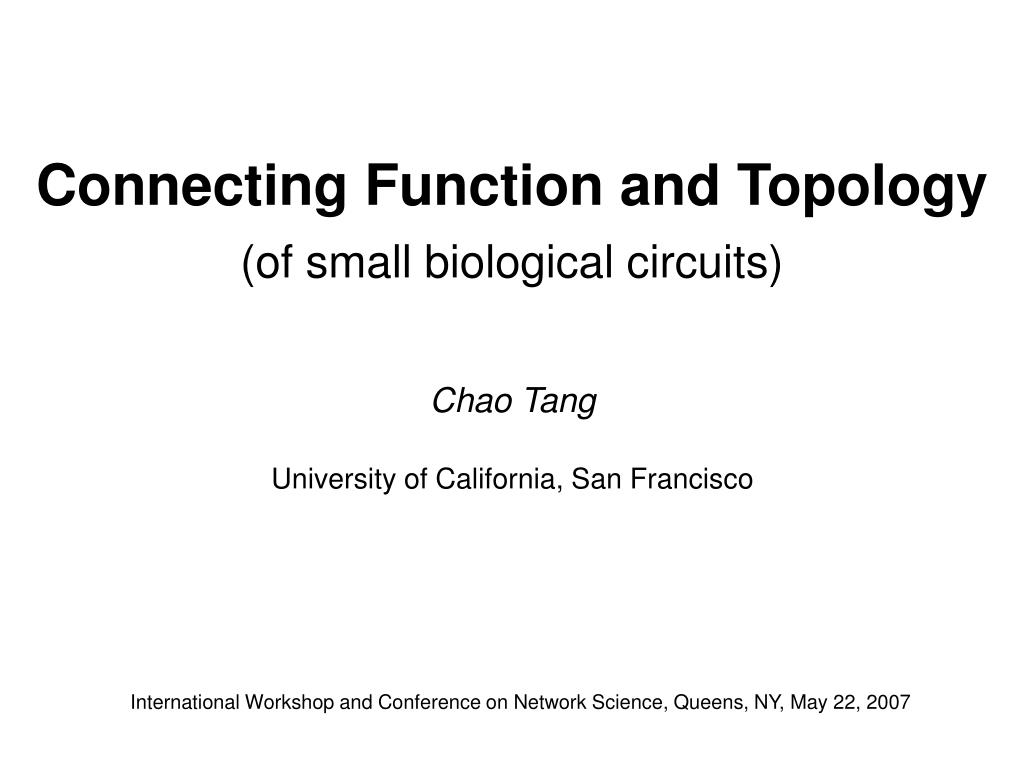 Connecting Function and Topology

(of small biological circuits)

Chao Tang

University of California, San Francisco

International Workshop and Conference on Network Science, Queens, NY, May 22, 2007